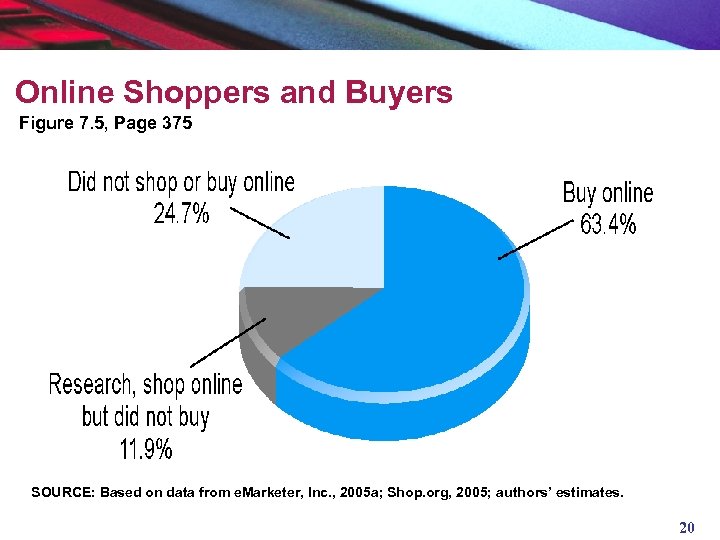 Online Shoppers and Buyers
Figure 7.5, Page 375

Did not shop or buy online
24.7%

Buy online
63.4%

Research, shop online but did not buy
11.9%

SOURCE: Based on data from eMarketer, Inc., 2005a; Shop.org, 2005; authors' estimates.

20